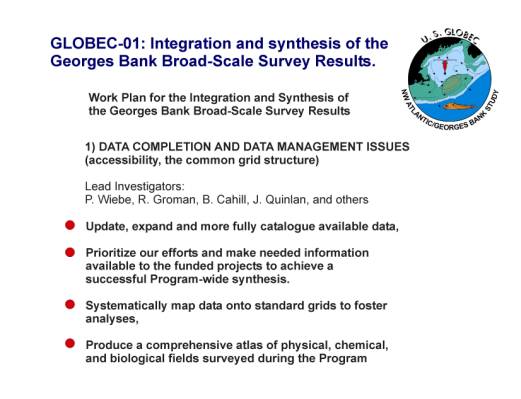 GLOBEC-01: Integration and synthesis of the Georges Bank Broad-Scale Survey Results.

U. S. GLOBEC
NW ATLANTIC/GEORGES BANK STUDY

Work Plan for the Integration and Synthesis of the Georges Bank Broad-Scale Survey Results

1) DATA COMPLETION AND DATA MANAGEMENT ISSUES (accessibility, the common grid structure)

Lead Investigators:
P. Wiebe, R. Groman, B. Cahill, J. Quinlan, and others

Update, expand and more fully catalogue available data,

Prioritize our efforts and make needed information available to the funded projects to achieve a successful Program-wide synthesis.

Systematically map data onto standard grids to foster analyses,

Produce a comprehensive atlas of physical, chemical, and biological fields surveyed during the Program